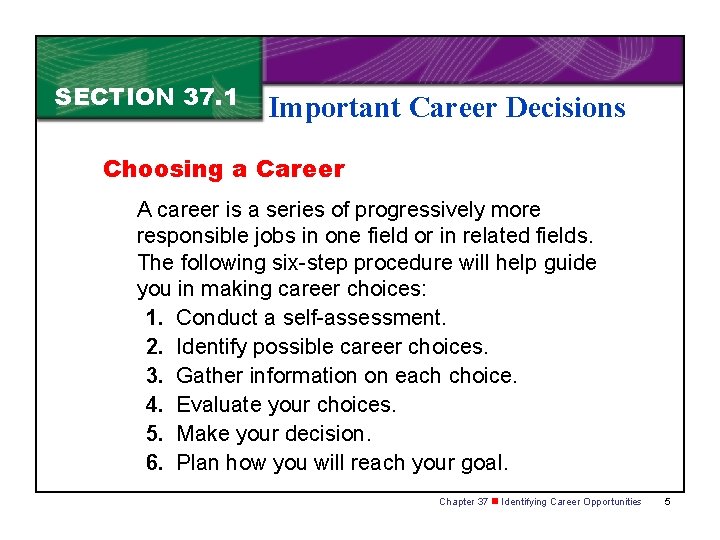 SECTION 37.1

Important Career Decisions

Choosing a Career

A career is a series of progressively more responsible jobs in one field or in related fields. The following six-step procedure will help guide you in making career choices:

1. Conduct a self-assessment.
2. Identify possible career choices.
3. Gather information on each choice.
4. Evaluate your choices.
5. Make your decision.
6. Plan how you will reach your goal.

Chapter 37 ■ Identifying Career Opportunities 5